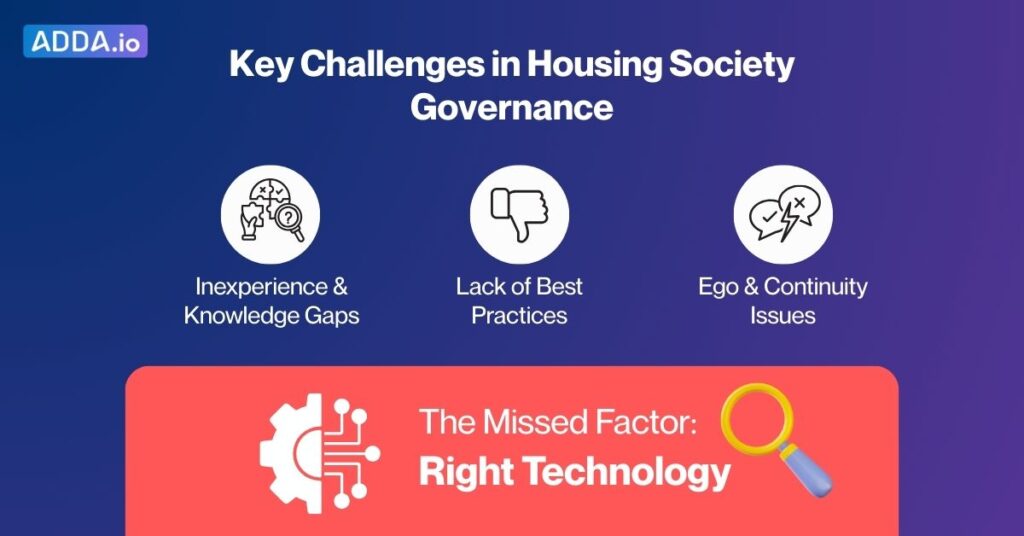 ADDA.io

Key Challenges in Housing Society Governance

Inexperience & Knowledge Gaps

Lack of Best Practices

Ego & Continuity Issues

The Missed Factor:
Right Technology